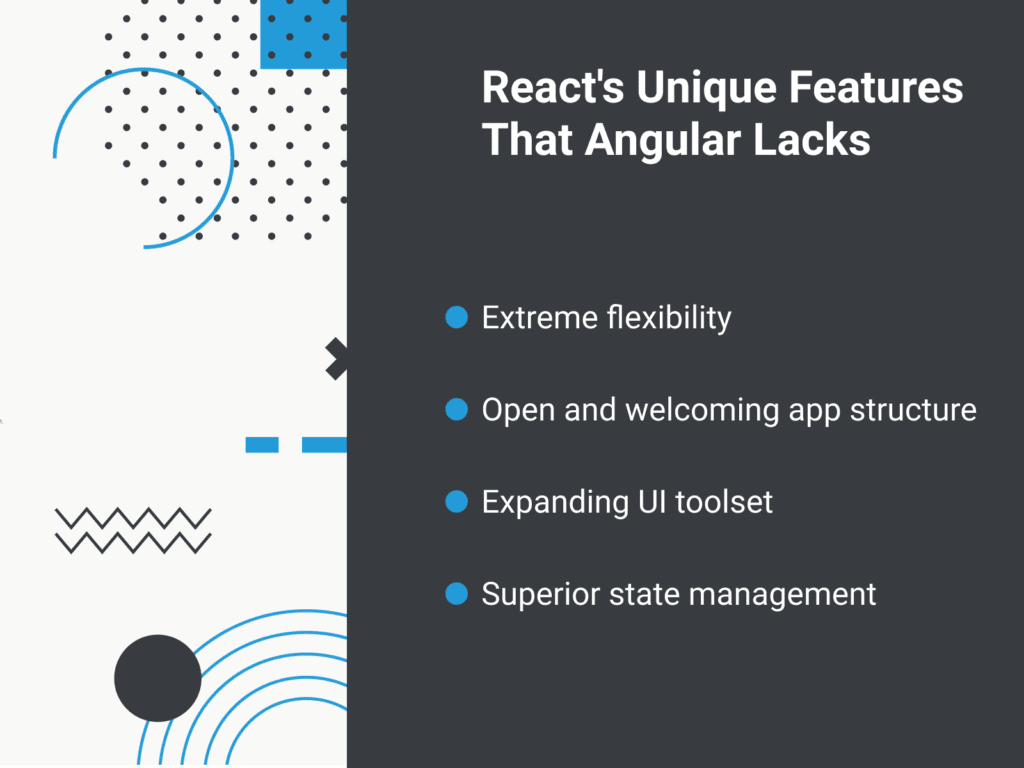 React's Unique Features That Angular Lacks

Extreme flexibility

Open and welcoming app structure

Expanding UI toolset

Superior state management